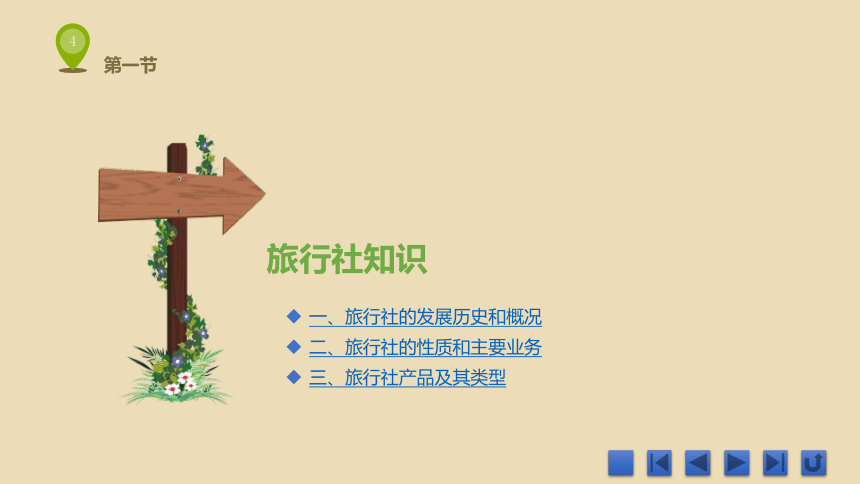 4

第一节

旅行社知识

◆ 一、旅行社的发展历史和概况
◆ 二、旅行社的性质和主要业务
◆ 三、旅行社产品及其类型